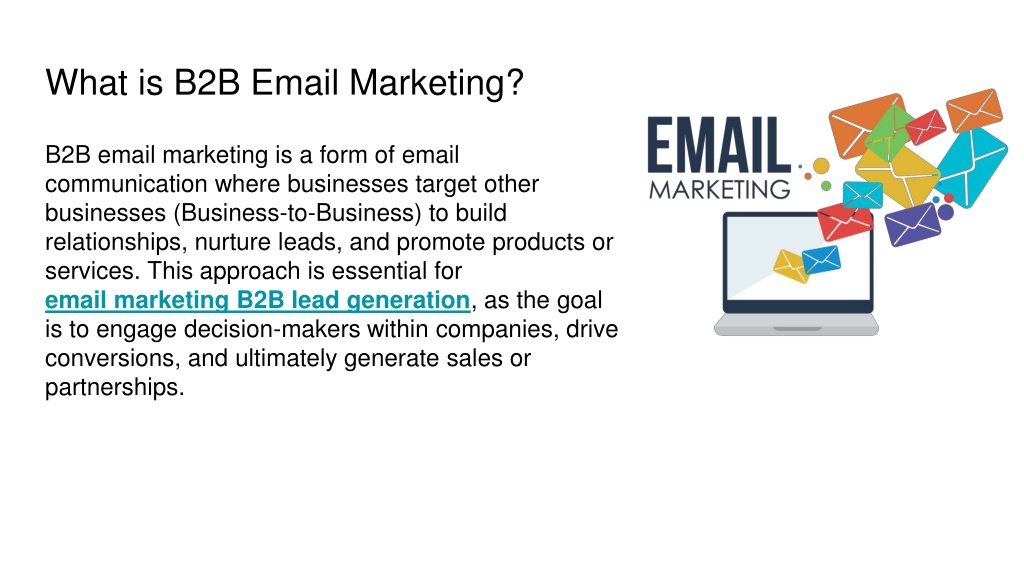 What is B2B Email Marketing?

B2B email marketing is a form of email communication where businesses target other businesses (Business-to-Business) to build relationships, nurture leads, and promote products or services. This approach is essential for email marketing B2B lead generation, as the goal is to engage decision-makers within companies, drive conversions, and ultimately generate sales or partnerships.

EMAIL
MARKETING